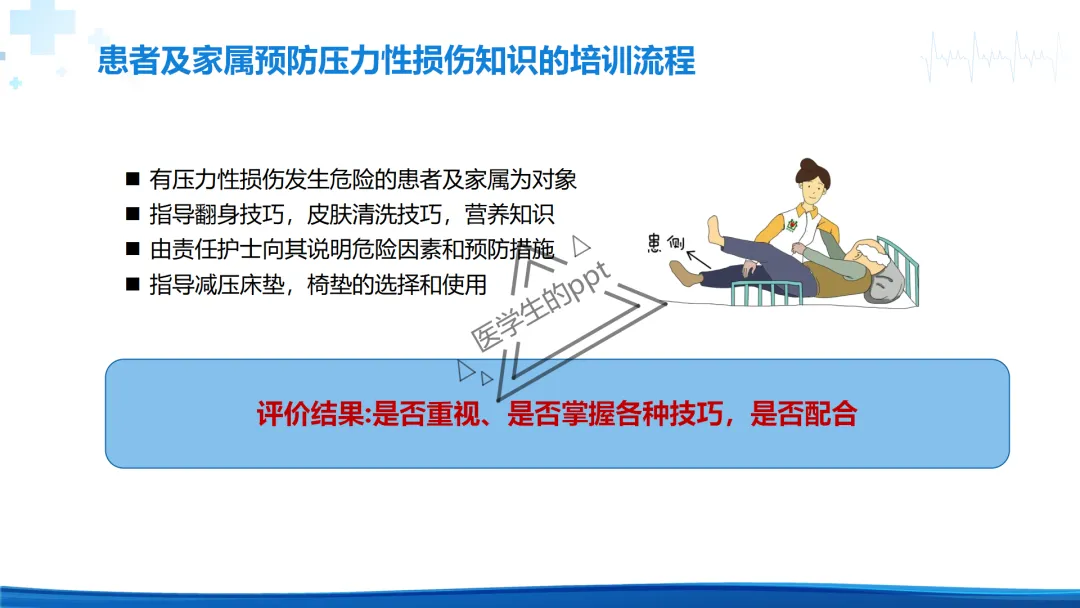 患者及家属预防压力性损伤知识的培训流程

■ 有压力性损伤发生危险的患者及家属为对象
■ 指导翻身技巧，皮肤清洗技巧，营养知识
■ 由责任护士向其说明危险因素和预防措施
■ 指导减压床垫，椅垫的选择和使用

患侧

医学生的ppt

评价结果:是否重视、是否掌握各种技巧，是否配合